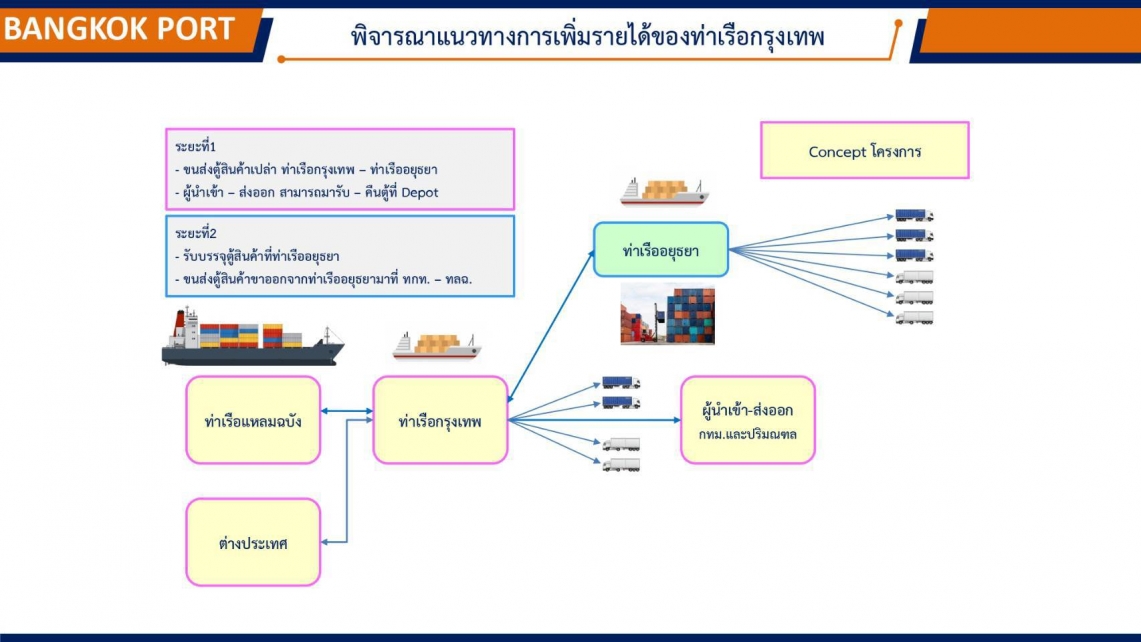 BANGKOK PORT

พิจารณาแนวทางการเพิ่มรายได้ของท่าเรือกรุงเทพ

ระยะที่1
- ขนส่งตู้สินค้าเปล่า ท่าเรือกรุงเทพ – ท่าเรืออยุธยา
- ผู้นำเข้า – ส่งออก สามารถมารับ – คืนตู้ที่ Depot

ระยะที่2
- รับบรรจุตู้สินค้าที่ท่าเรืออยุธยา
- ขนส่งตู้สินค้าขาออกจากท่าเรืออยุธยามาที่ ทกท. – ทลฉ.

Concept โครงการ

ท่าเรืออยุธยา

ท่าเรือแหลมฉบัง

ท่าเรือกรุงเทพ

ผู้นำเข้า-ส่งออก
กทม.และปริมณฑล

ต่างประเทศ